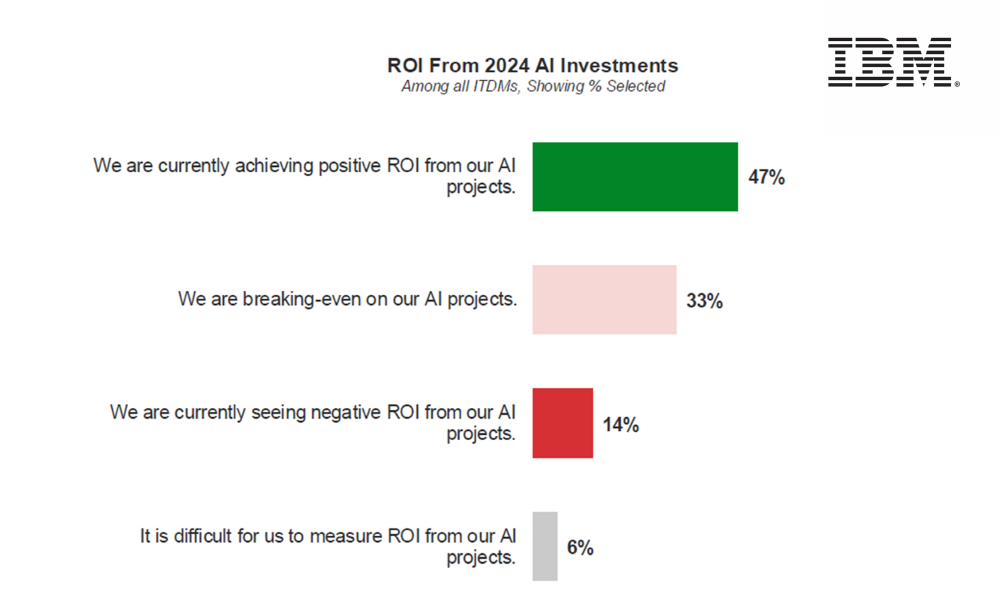 ROI From 2024 AI Investments
Among all ITDMs, Showing % Selected

IBM

We are currently achieving positive ROI from our AI projects.
47%

We are breaking-even on our AI projects.
33%

We are currently seeing negative ROI from our AI projects.
14%

It is difficult for us to measure ROI from our AI projects.
6%